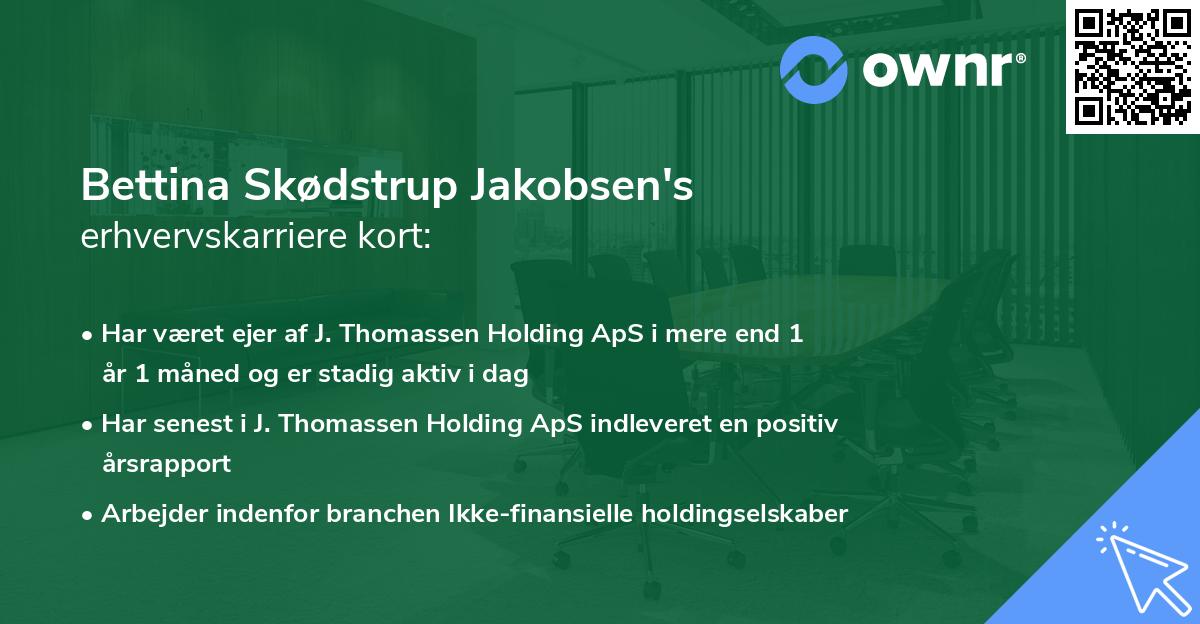 ownr®

Bettina Skødstrup Jakobsen's
erhvervskarriere kort:

• Har været ejer af J. Thomassen Holding ApS i mere end 1 år 1 måned og er stadig aktiv i dag

• Har senest i J. Thomassen Holding ApS indleveret en positiv årsrapport

• Arbejder indenfor branchen Ikke-finansielle holdingselskaber